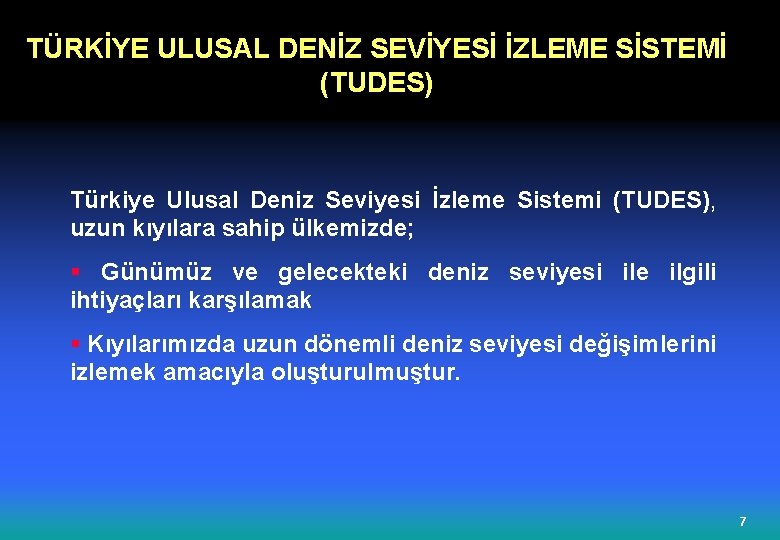 TÜRKİYE ULUSAL DENİZ SEVİYESİ İZLEME SİSTEMİ (TUDES)

Türkiye Ulusal Deniz Seviyesi İzleme Sistemi (TUDES), uzun kıyılara sahip ülkemizde;

▪ Günümüz ve gelecekteki deniz seviyesi ile ilgili ihtiyaçları karşılamak

▪ Kıyılarımızda uzun dönemli deniz seviyesi değişimlerini izlemek amacıyla oluşturulmuştur.

7